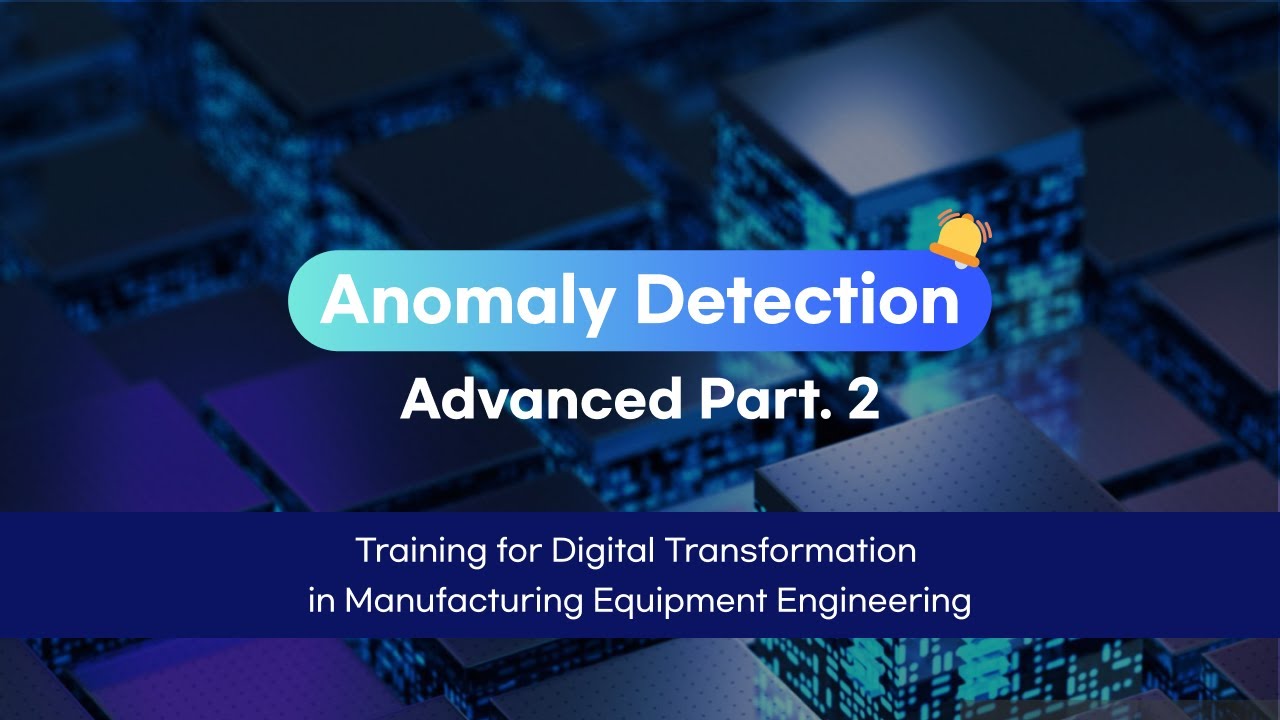 Anomaly Detection

Advanced Part. 2

Training for Digital Transformation in Manufacturing Equipment Engineering